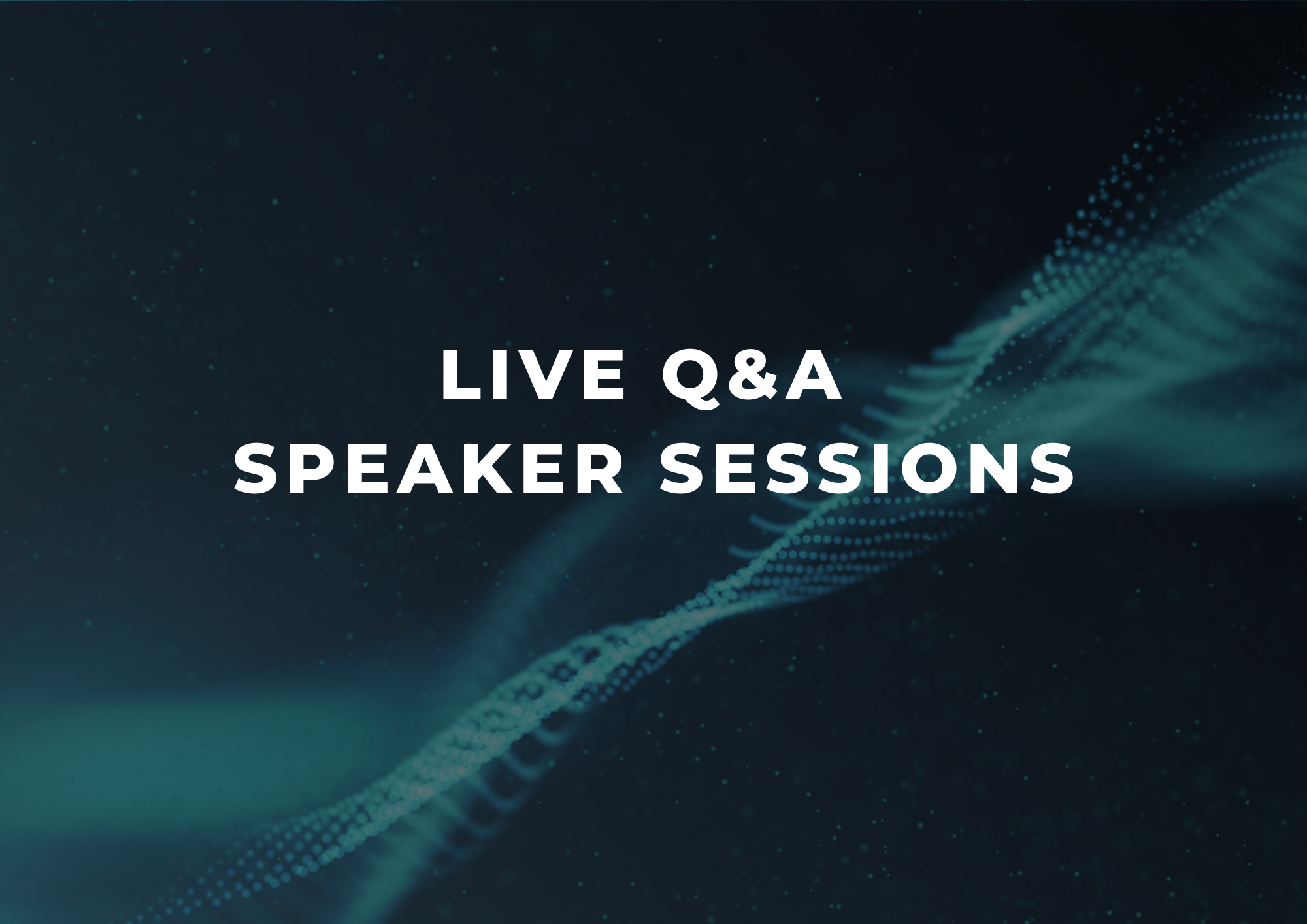 LIVE Q&A
SPEAKER SESSIONS